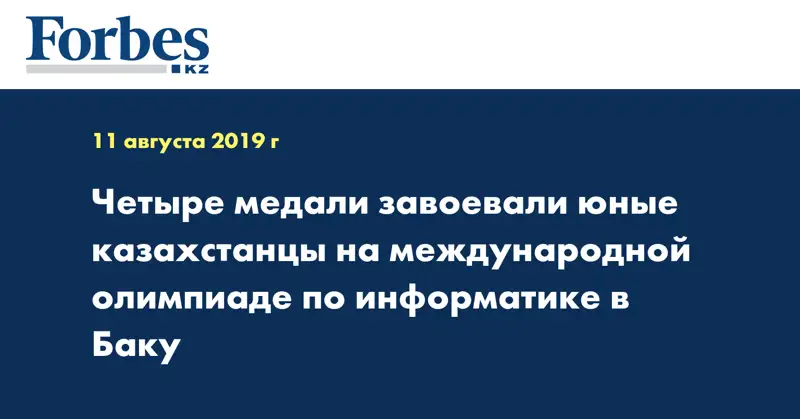 Forbes
KZ

11 августа 2019 г

Четыре медали завоевали юные казахстанцы на международной олимпиаде по информатике в Баку